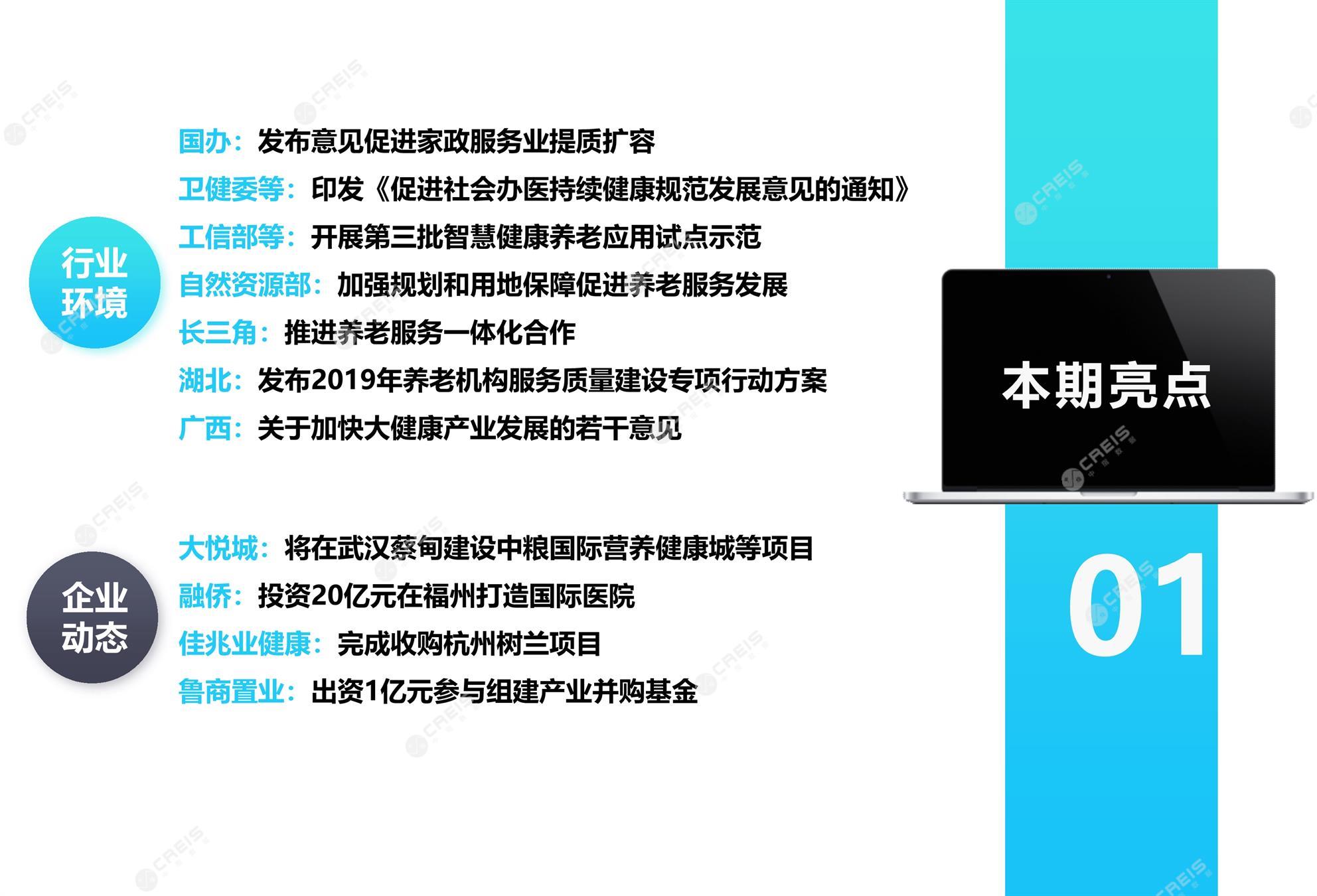 行业环境

国办：发布意见促进家政服务业提质扩容
卫健委等：印发《促进社会办医持续健康规范发展意见的通知》
工信部等：开展第三批智慧健康养老应用试点示范
自然资源部：加强规划和用地保障促进养老服务发展
长三角：推进养老服务一体化合作
湖北：发布2019年养老机构服务质量建设专项行动方案
广西：关于加快大健康产业发展的若干意见

企业动态

大悦城：将在武汉蔡甸建设中粮国际营养健康城等项目
融侨：投资20亿元在福州打造国际医院
佳兆业健康：完成收购杭州树兰项目
鲁商置业：出资1亿元参与组建产业并购基金

本期亮点

01

CREIS